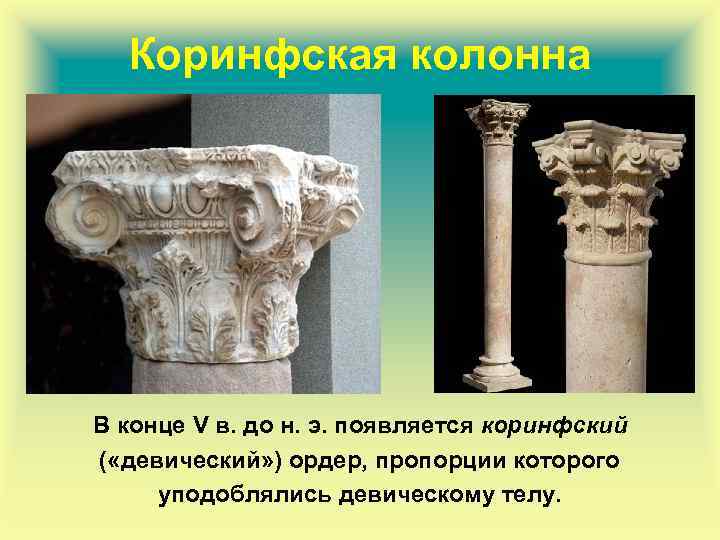 Коринфская колонна

В конце V в. до н. э. появляется коринфский («девический») ордер, пропорции которого уподоблялись девическому телу.